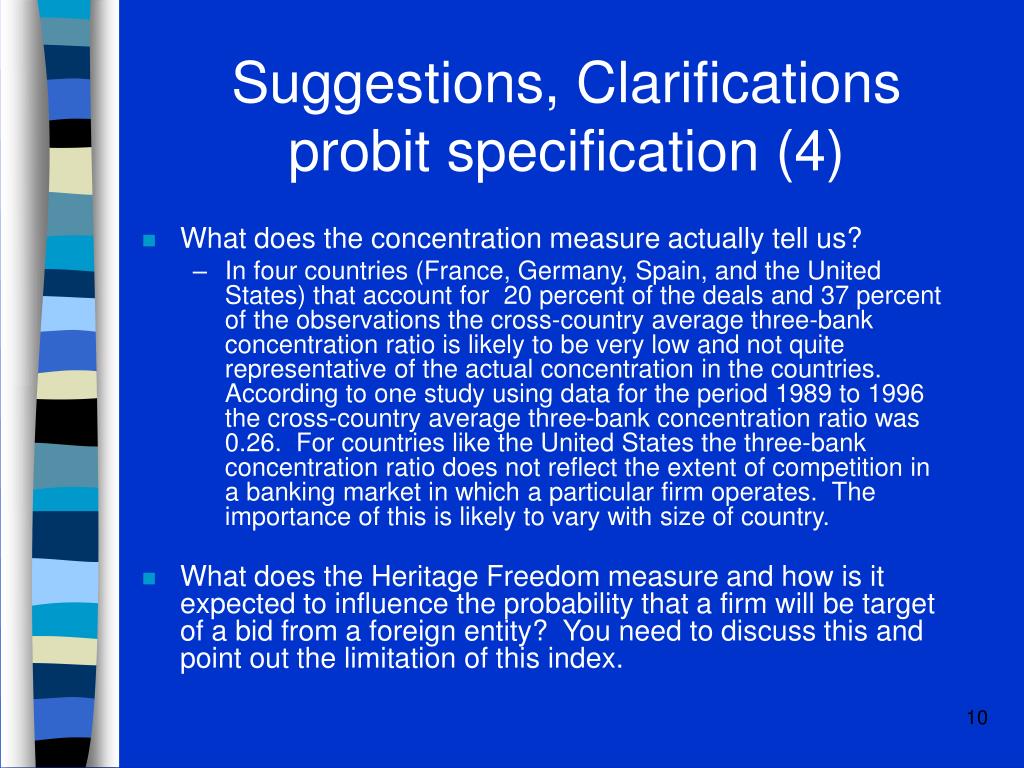 Suggestions, Clarifications probit specification (4)

What does the concentration measure actually tell us?

– In four countries (France, Germany, Spain, and the United States) that account for 20 percent of the deals and 37 percent of the observations the cross-country average three-bank concentration ratio is likely to be very low and not quite representative of the actual concentration in the countries. According to one study using data for the period 1989 to 1996 the cross-country average three-bank concentration ratio was 0.26. For countries like the United States the three-bank concentration ratio does not reflect the extent of competition in a banking market in which a particular firm operates. The importance of this is likely to vary with size of country.

What does the Heritage Freedom measure and how is it expected to influence the probability that a firm will be target of a bid from a foreign entity? You need to discuss this and point out the limitation of this index.

10